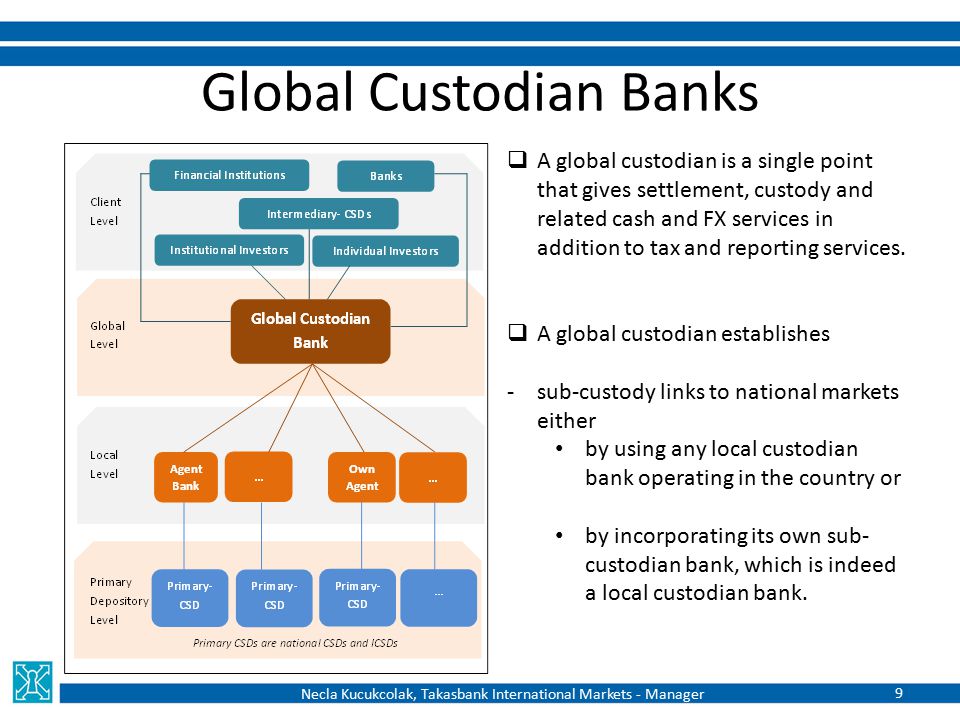 Global Custodian Banks

Client Level

Financial Institutions

Banks

Intermediary- CSDs

Institutional Investors

Individual Investors

Global Level

Global Custodian Bank

Local Level

Agent Bank

...

Own Agent

...

Primary Depository Level

Primary-CSD

Primary-CSD

Primary-CSD

...

Primary CSDs are national CSDs and ICSDs

❑ A global custodian is a single point that gives settlement, custody and related cash and FX services in addition to tax and reporting services.

❑ A global custodian establishes

- sub-custody links to national markets either
  • by using any local custodian bank operating in the country or

  • by incorporating its own sub-custodian bank, which is indeed a local custodian bank.

Necla Kucukcolak, Takasbank International Markets - Manager

9